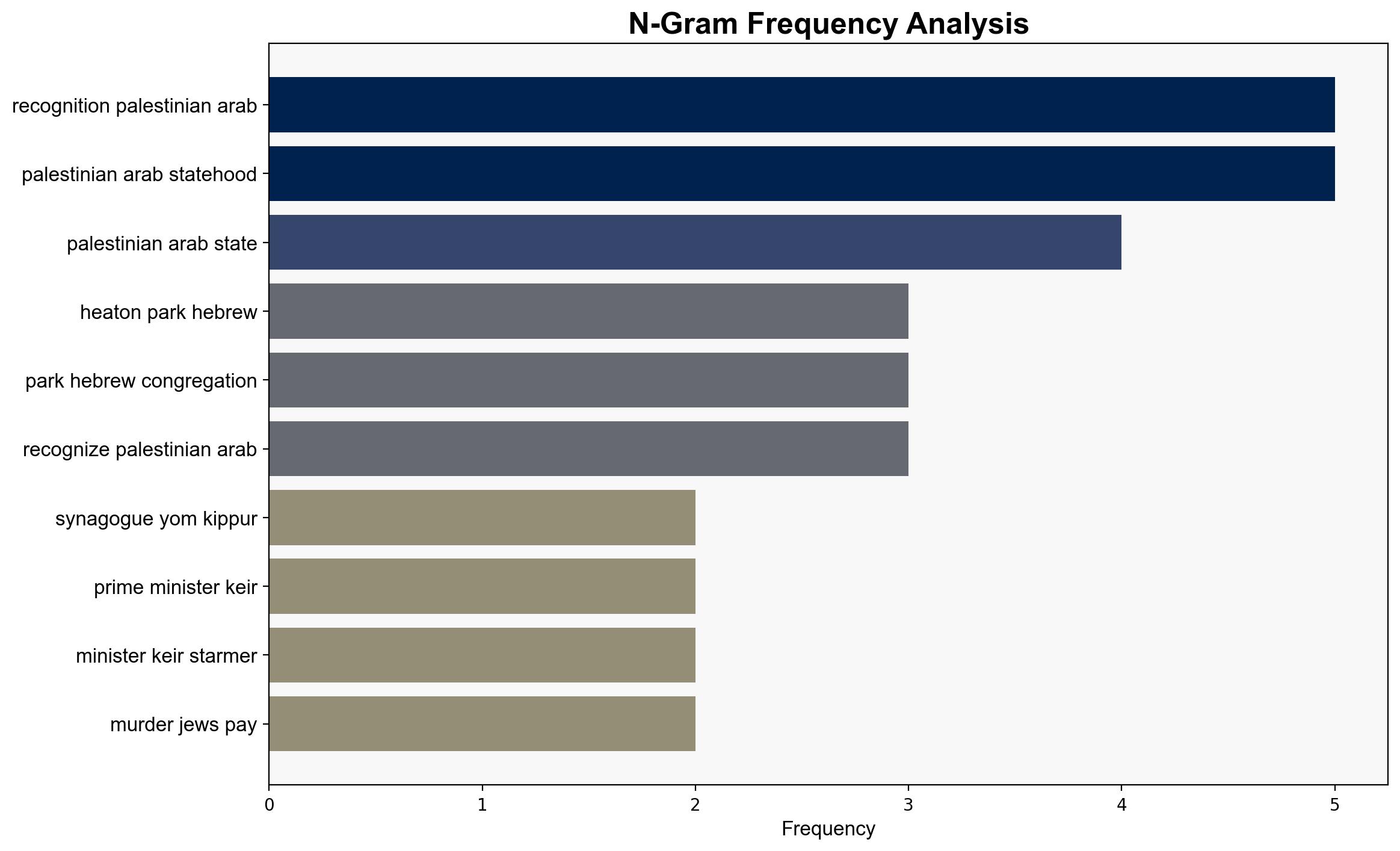 N-Gram Frequency Analysis

recognition palestinian arab
palestinian arab statehood
palestinian arab state
heaton park hebrew
park hebrew congregation
recognize palestinian arab
synagogue yom kippur
prime minister keir
minister keir starmer
murder jews pay

0
1
2
3
4
5
Frequency